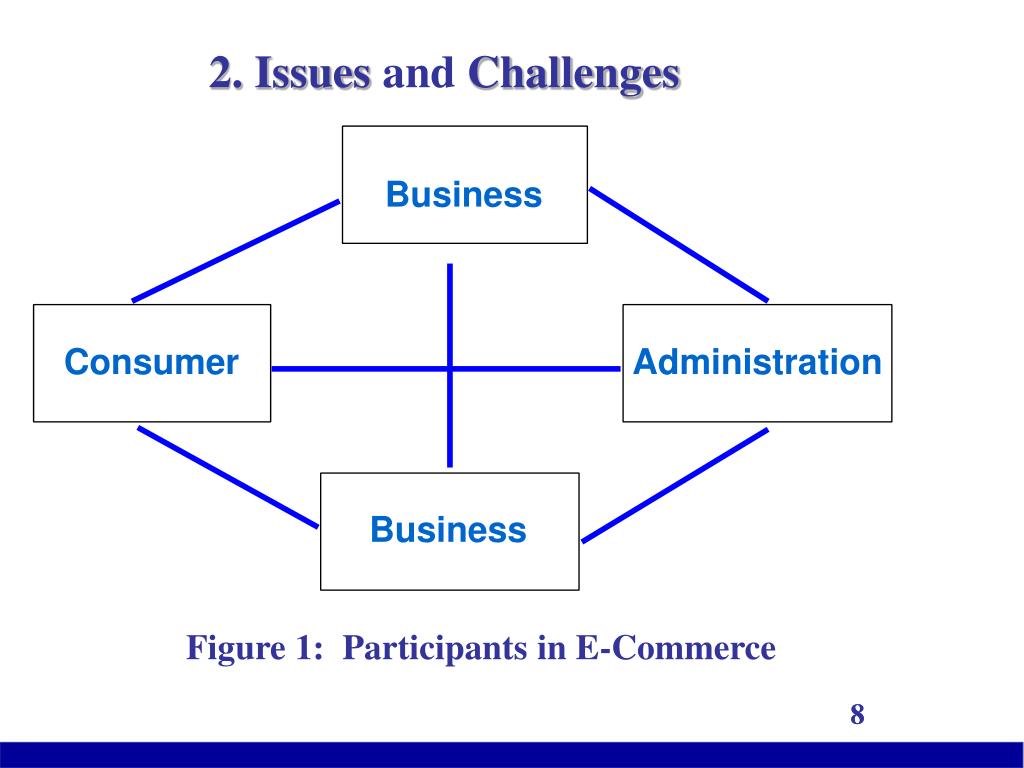 2. Issues and Challenges

Business

Consumer

Administration

Business

Figure 1: Participants in E-Commerce

8